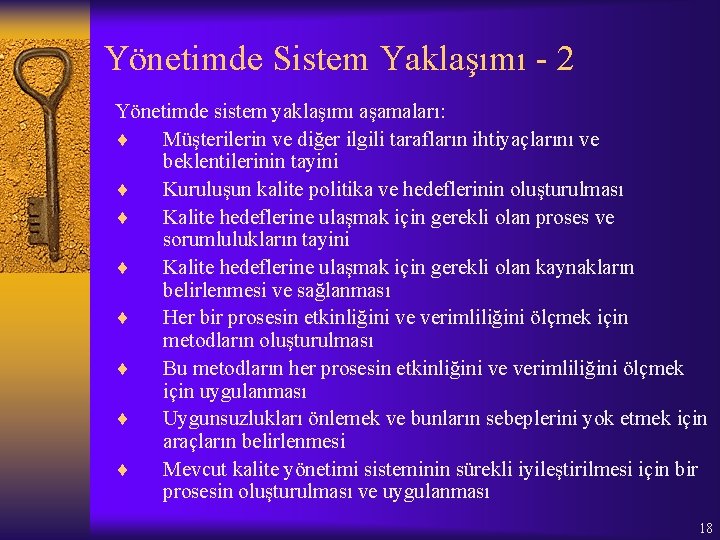 Yönetimde Sistem Yaklaşımı - 2

Yönetimde sistem yaklaşımı aşamaları:

♦ Müşterilerin ve diğer ilgili tarafların ihtiyaçlarını ve beklentilerinin tayini
♦ Kuruluşun kalite politika ve hedeflerinin oluşturulması
♦ Kalite hedeflerine ulaşmak için gerekli olan proses ve sorumlulukların tayini
♦ Kalite hedeflerine ulaşmak için gerekli olan kaynakların belirlenmesi ve sağlanması
♦ Her bir prosesin etkinliğini ve verimliliğini ölçmek için metodların oluşturulması
♦ Bu metodların her prosesin etkinliğini ve verimliliğini ölçmek için uygulanması
♦ Uygunsuzlukları önlemek ve bunların sebeplerini yok etmek için araçların belirlenmesi
♦ Mevcut kalite yönetimi sisteminin sürekli iyileştirilmesi için bir prosesin oluşturulması ve uygulanması

18